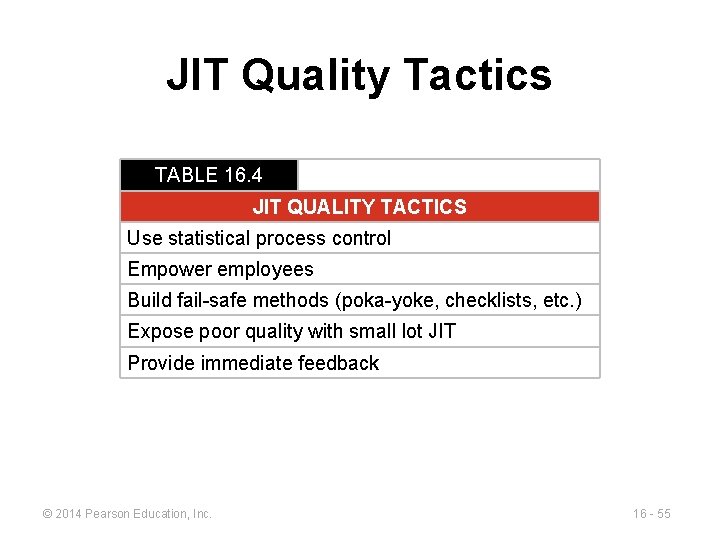 JIT Quality Tactics

TABLE 16.4

| JIT QUALITY TACTICS |
|---|
| Use statistical process control |
| Empower employees |
| Build fail-safe methods (poka-yoke, checklists, etc.) |
| Expose poor quality with small lot JIT |
| Provide immediate feedback |

© 2014 Pearson Education, Inc.

16 - 55